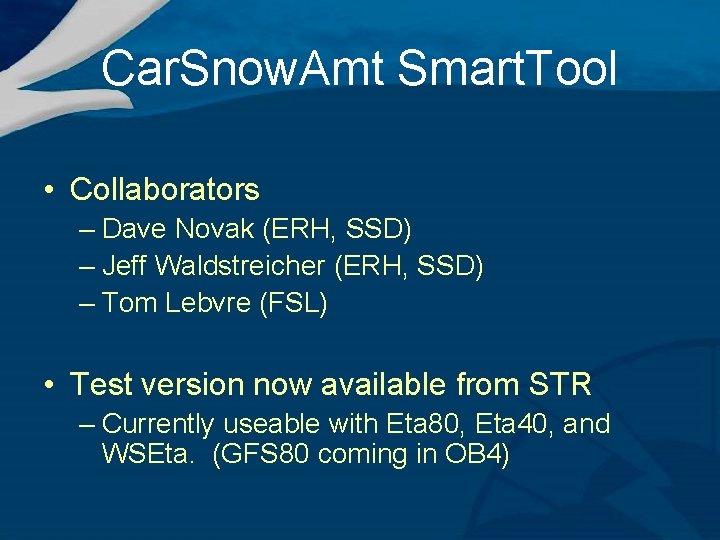 CarSnowAmt SmartTool

• Collaborators
– Dave Novak (ERH, SSD)
– Jeff Waldstreicher (ERH, SSD)
– Tom Lebvre (FSL)

• Test version now available from STR
– Currently useable with Eta80, Eta40, and WSEta. (GFS80 coming in OB4)